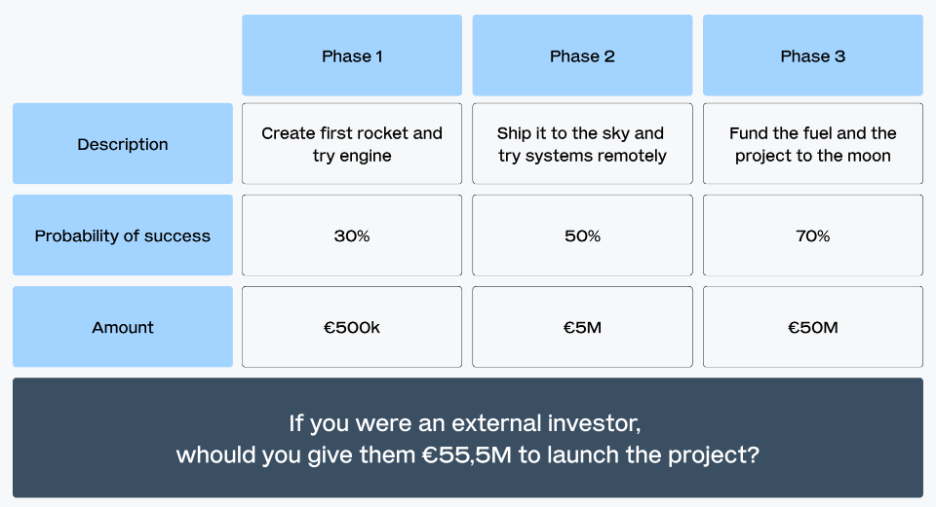 | | Phase 1 | Phase 2 | Phase 3 |
|---|---|---|---|
| Description | Create first rocket and try engine | Ship it to the sky and try systems remotely | Fund the fuel and the project to the moon |
| Probability of success | 30% | 50% | 70% |
| Amount | €500k | €5M | €50M |

If you were an external investor, whould you give them €55,5M to launch the project?